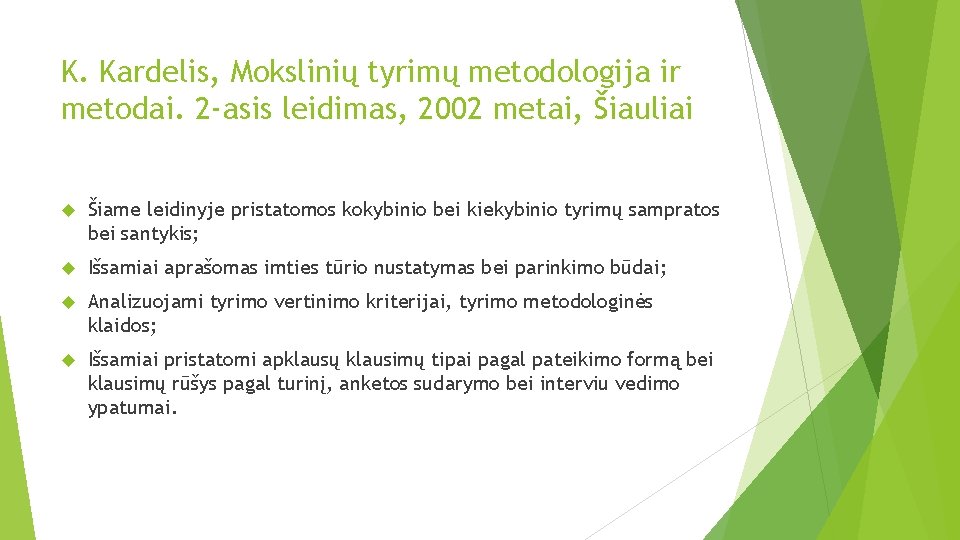 K. Kardelis, Mokslinių tyrimų metodologija ir metodai. 2-asis leidimas, 2002 metai, Šiauliai

Šiame leidinyje pristatomos kokybinio bei kiekybinio tyrimų sampratos bei santykis;

Išsamiai aprašomas imties tūrio nustatymas bei parinkimo būdai;

Analizuojami tyrimo vertinimo kriterijai, tyrimo metodologinės klaidos;

Išsamiai pristatomi apklausų klausimų tipai pagal pateikimo formą bei klausimų rūšys pagal turinį, anketos sudarymo bei interviu vedimo ypatumai.